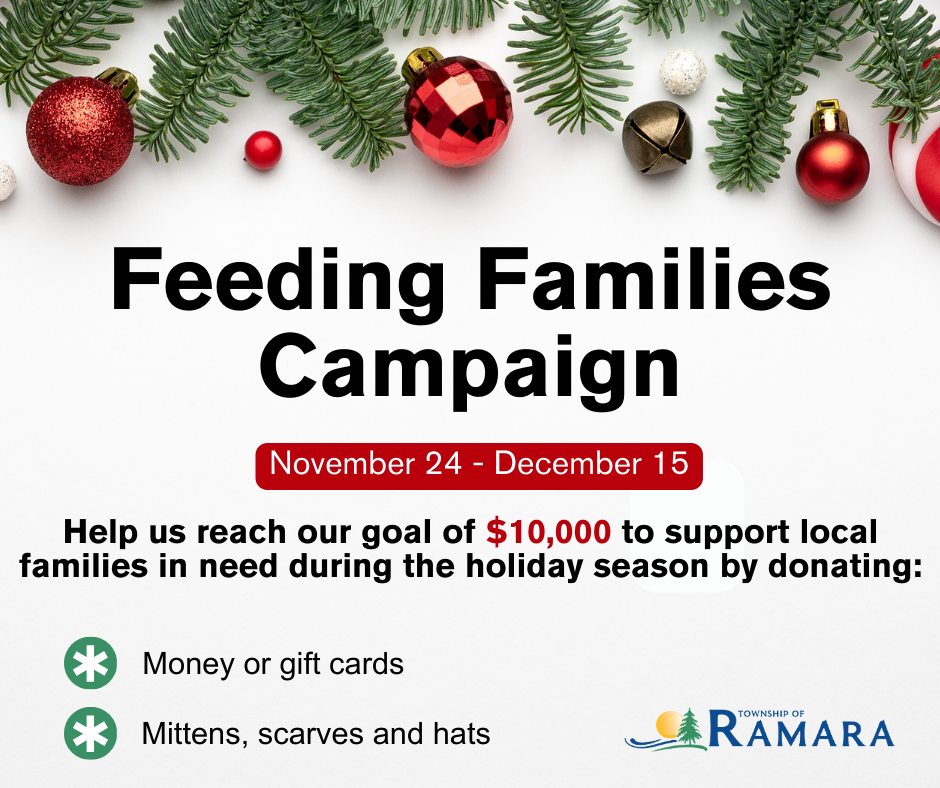 Feeding Families Campaign

November 24 - December 15

Help us reach our goal of $10,000 to support local families in need during the holiday season by donating:

Money or gift cards

Mittens, scarves and hats

TOWNSHIP OF RAMARA